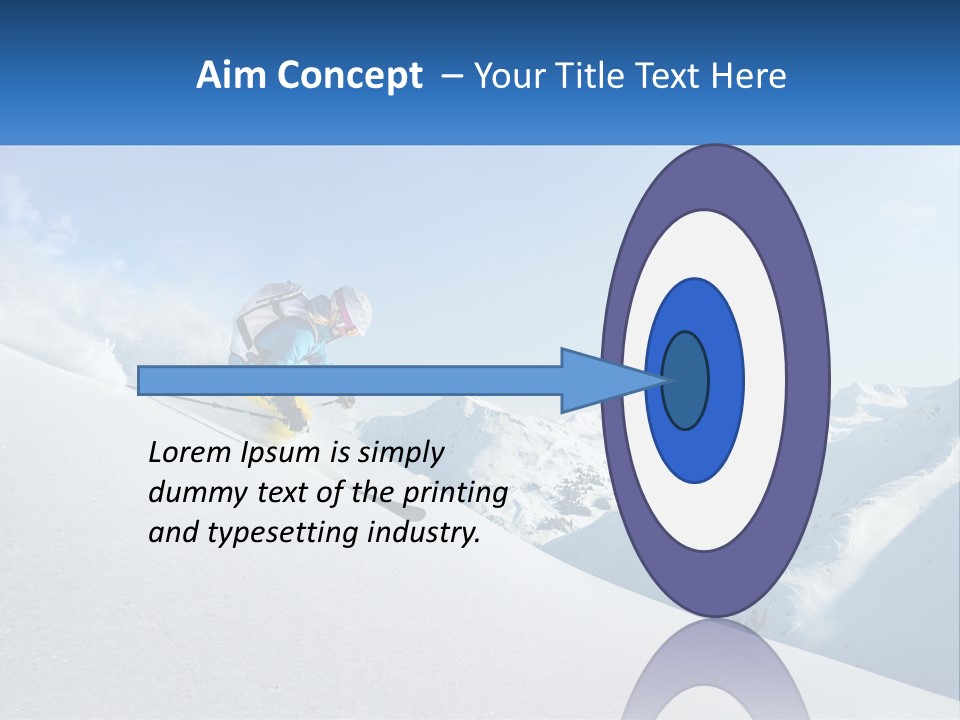 Aim Concept – Your Title Text Here

Lorem Ipsum is simply dummy text of the printing and typesetting industry.